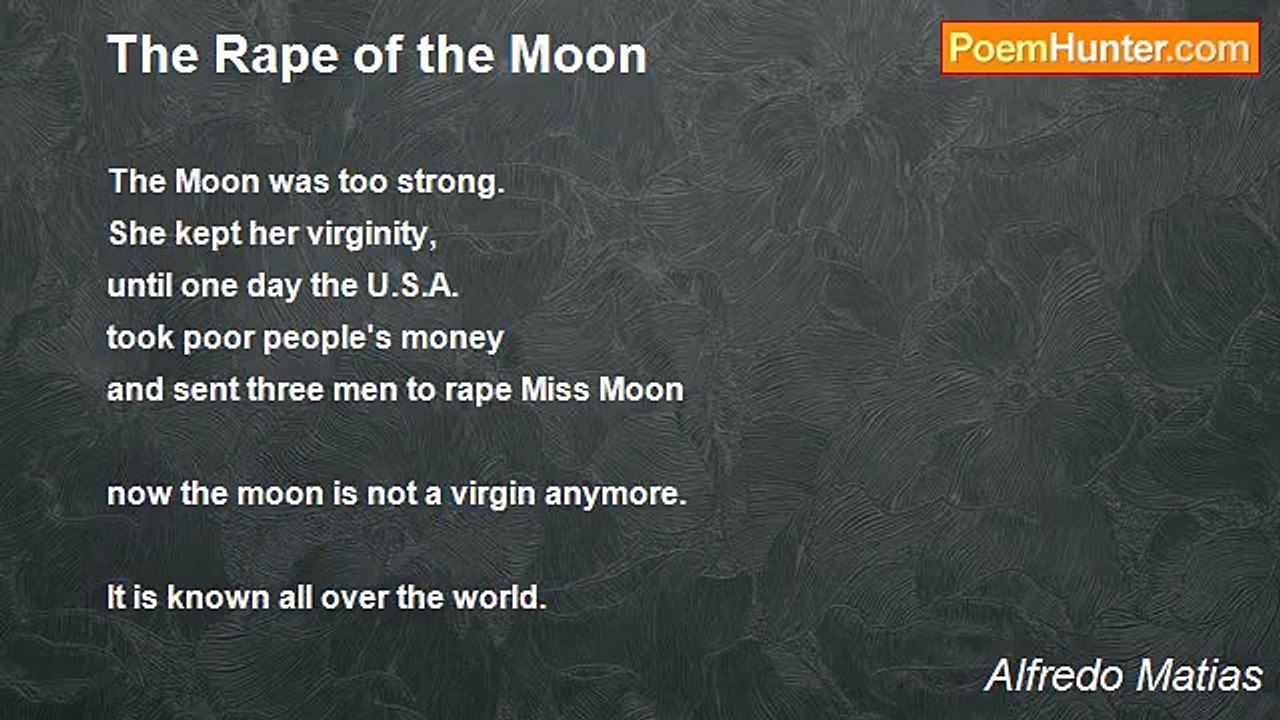 The Rape of the Moon

PoemHunter.com

The Moon was too strong.
She kept her virginity,
until one day the U.S.A.
took poor people's money
and sent three men to rape Miss Moon

now the moon is not a virgin anymore.

It is known all over the world.

Alfredo Matias